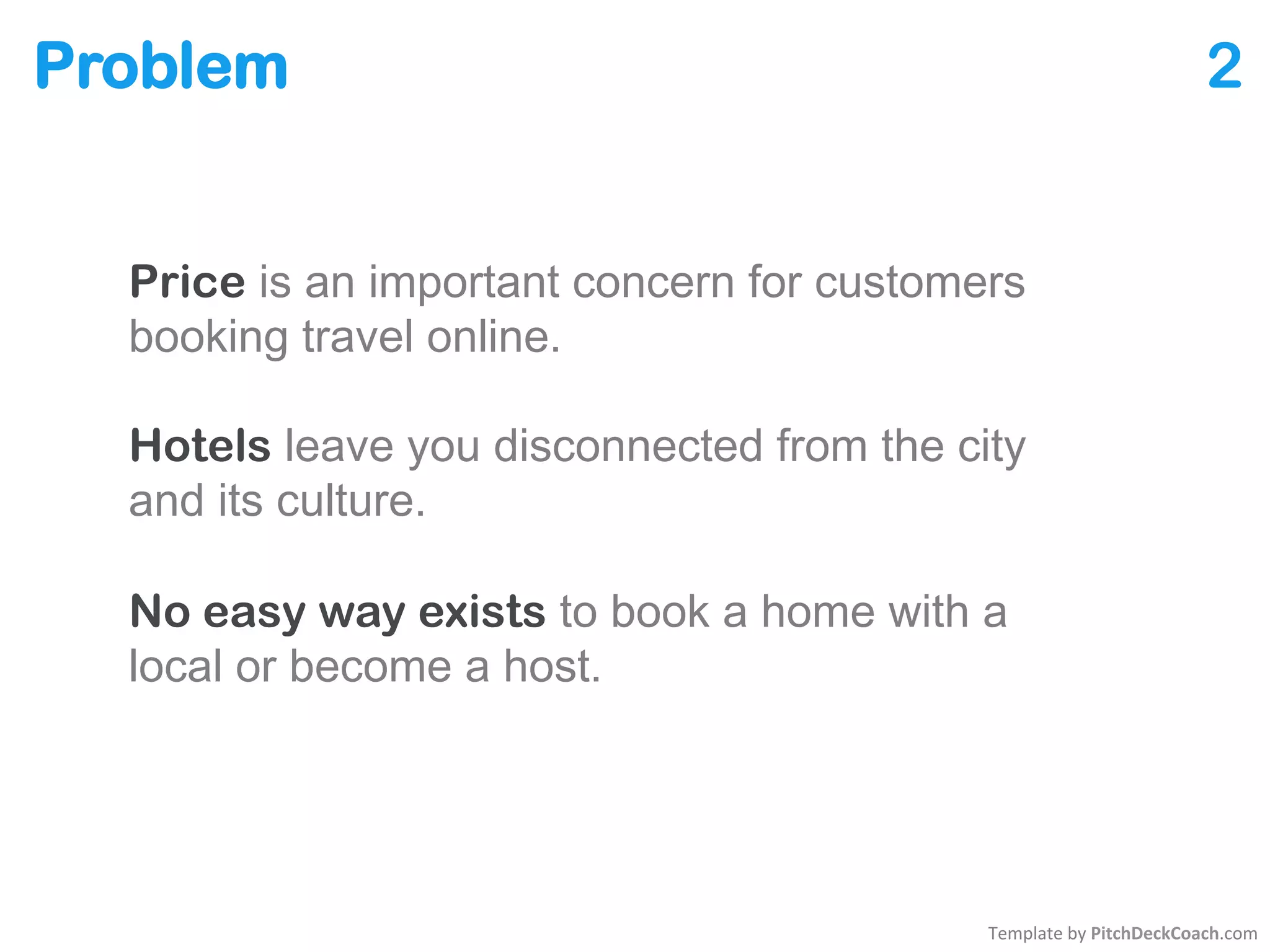 Problem

2

Price is an important concern for customers booking travel online.

Hotels leave you disconnected from the city and its culture.

No easy way exists to book a home with a local or become a host.

Template by PitchDeckCoach.com